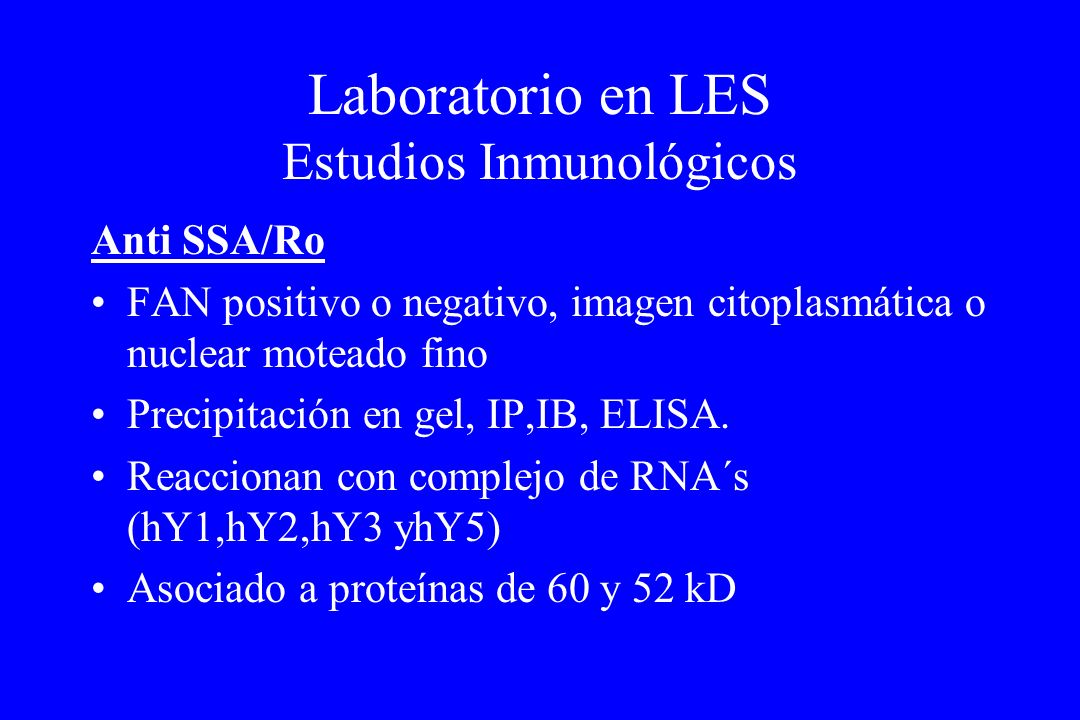 Laboratorio en LES
Estudios Inmunológicos

Anti SSA/Ro

• FAN positivo o negativo, imagen citoplasmática o nuclear moteado fino
• Precipitación en gel, IP,IB, ELISA.
• Reaccionan con complejo de RNA´s (hY1,hY2,hY3 yhY5)
• Asociado a proteínas de 60 y 52 kD